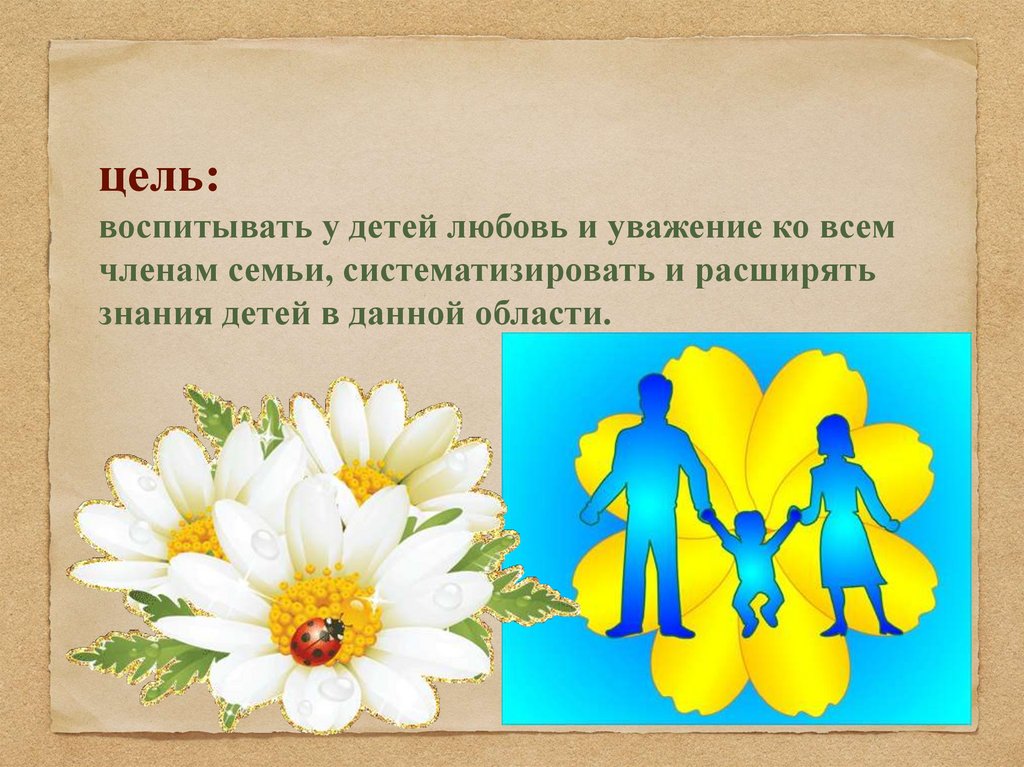 цель:
воспитывать у детей любовь и уважение ко всем членам семьи, систематизировать и расширять знания детей в данной области.